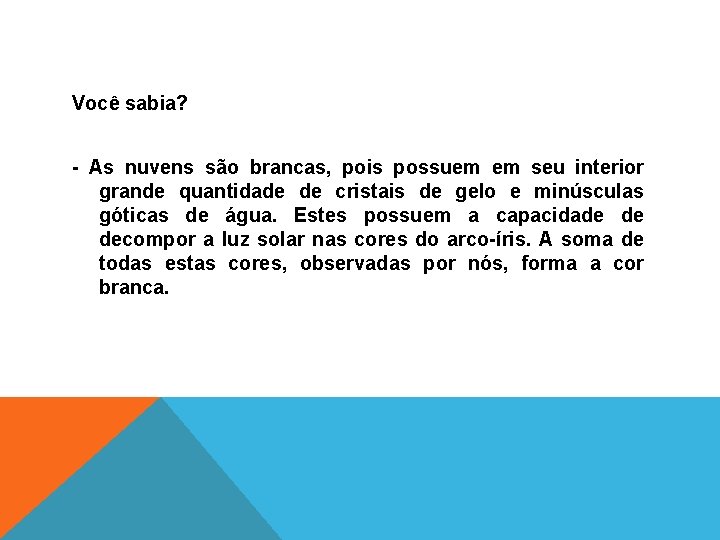 Você sabia?

- As nuvens são brancas, pois possuem em seu interior grande quantidade de cristais de gelo e minúsculas góticas de água. Estes possuem a capacidade de decompor a luz solar nas cores do arco-íris. A soma de todas estas cores, observadas por nós, forma a cor branca.